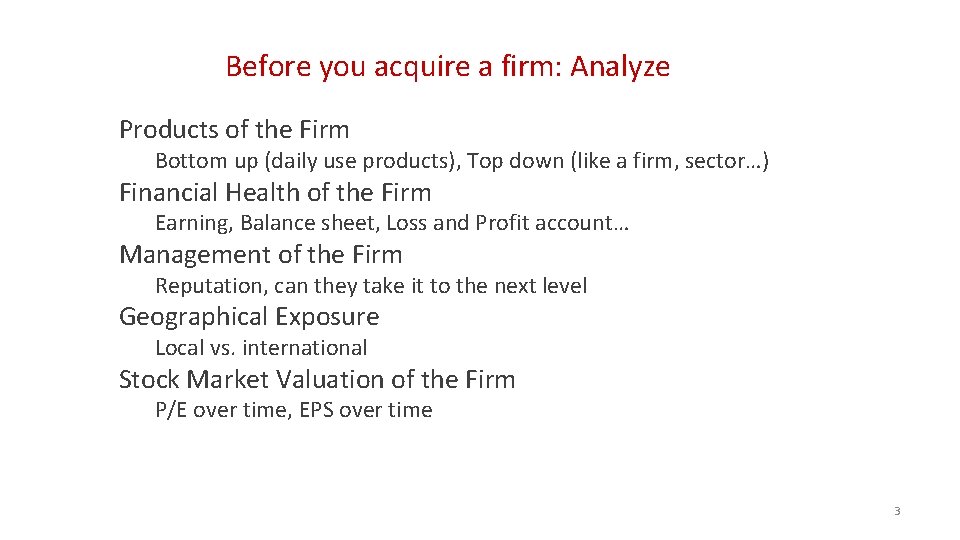 Before you acquire a firm: Analyze

Products of the Firm

Bottom up (daily use products), Top down (like a firm, sector…)

Financial Health of the Firm

Earning, Balance sheet, Loss and Profit account…

Management of the Firm

Reputation, can they take it to the next level

Geographical Exposure

Local vs. international

Stock Market Valuation of the Firm

P/E over time, EPS over time

3